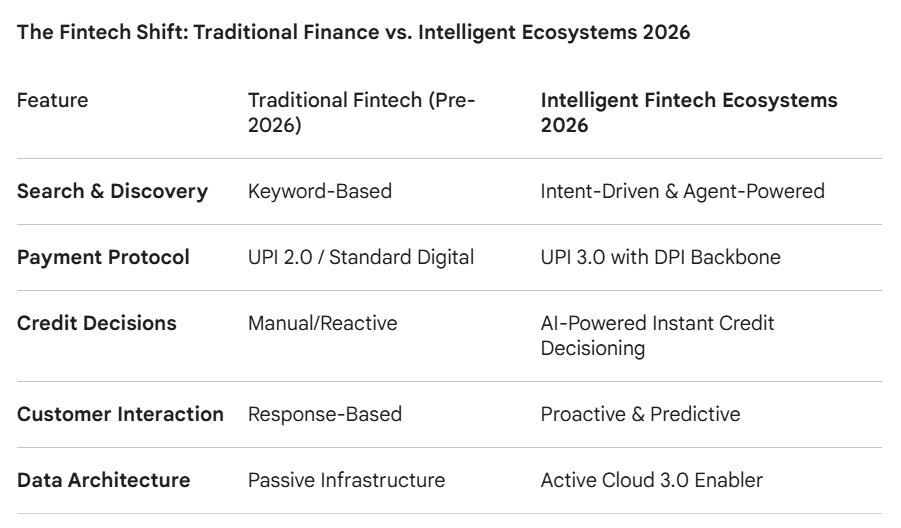 The Fintech Shift: Traditional Finance vs. Intelligent Ecosystems 2026

| Feature | Traditional Fintech (Pre-2026) | Intelligent Fintech Ecosystems 2026 |
|---|---|---|
| Search & Discovery | Keyword-Based | Intent-Driven & Agent-Powered |
| Payment Protocol | UPI 2.0 / Standard Digital | UPI 3.0 with DPI Backbone |
| Credit Decisions | Manual/Reactive | AI-Powered Instant Credit Decisioning |
| Customer Interaction | Response-Based | Proactive & Predictive |
| Data Architecture | Passive Infrastructure | Active Cloud 3.0 Enabler |